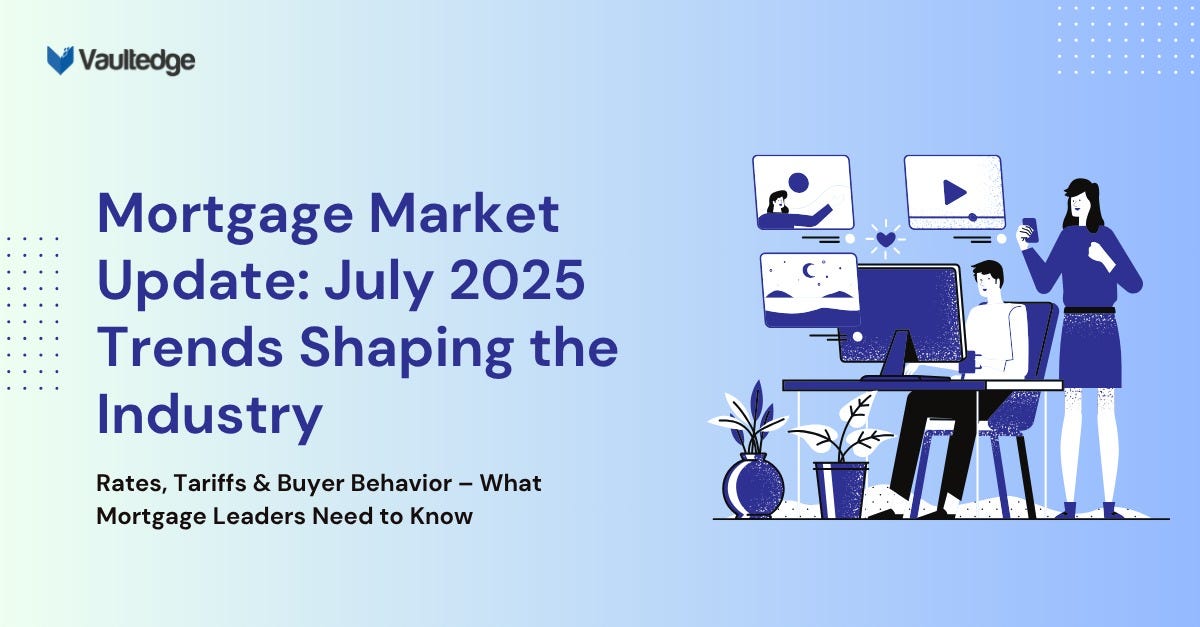 Vaultedge

Mortgage Market Update: July 2025 Trends Shaping the Industry

Rates, Tariffs & Buyer Behavior – What Mortgage Leaders Need to Know